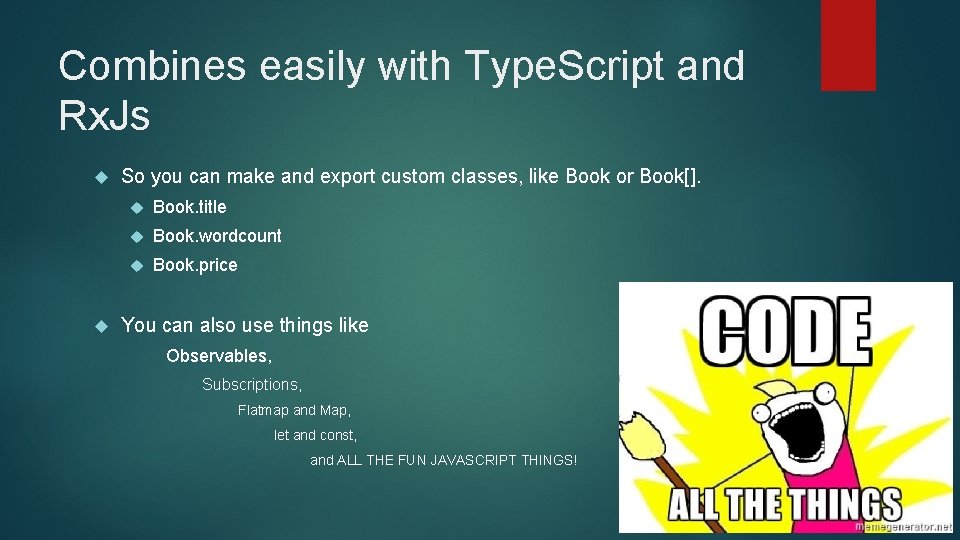 Combines easily with TypeScript and RxJs

So you can make and export custom classes, like Book or Book[].

Book.title

Book.wordcount

Book.price

You can also use things like

Observables,

Subscriptions,

Flatmap and Map,

let and const,

and ALL THE FUN JAVASCRIPT THINGS!

CODE

ALL THE THINGS

memegenerator.net